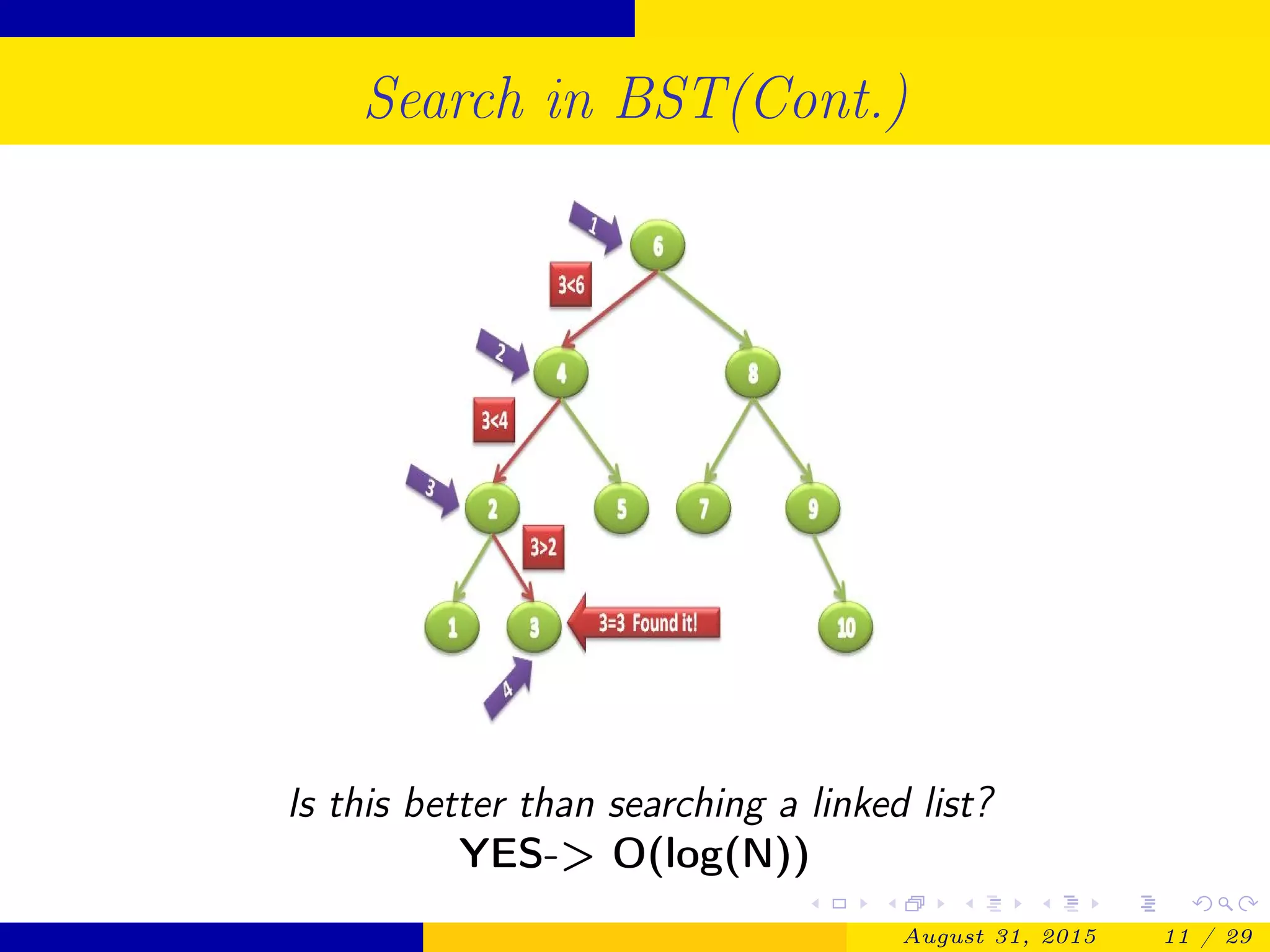 Search in BST(Cont.)

1
6
3<6
2
4
8
3<4
3
2
5
7
9
3>2
1
3
3=3 Found it!
10
4

Is this better than searching a linked list?
YES-> O(log(N))

August 31, 2015 11 / 29